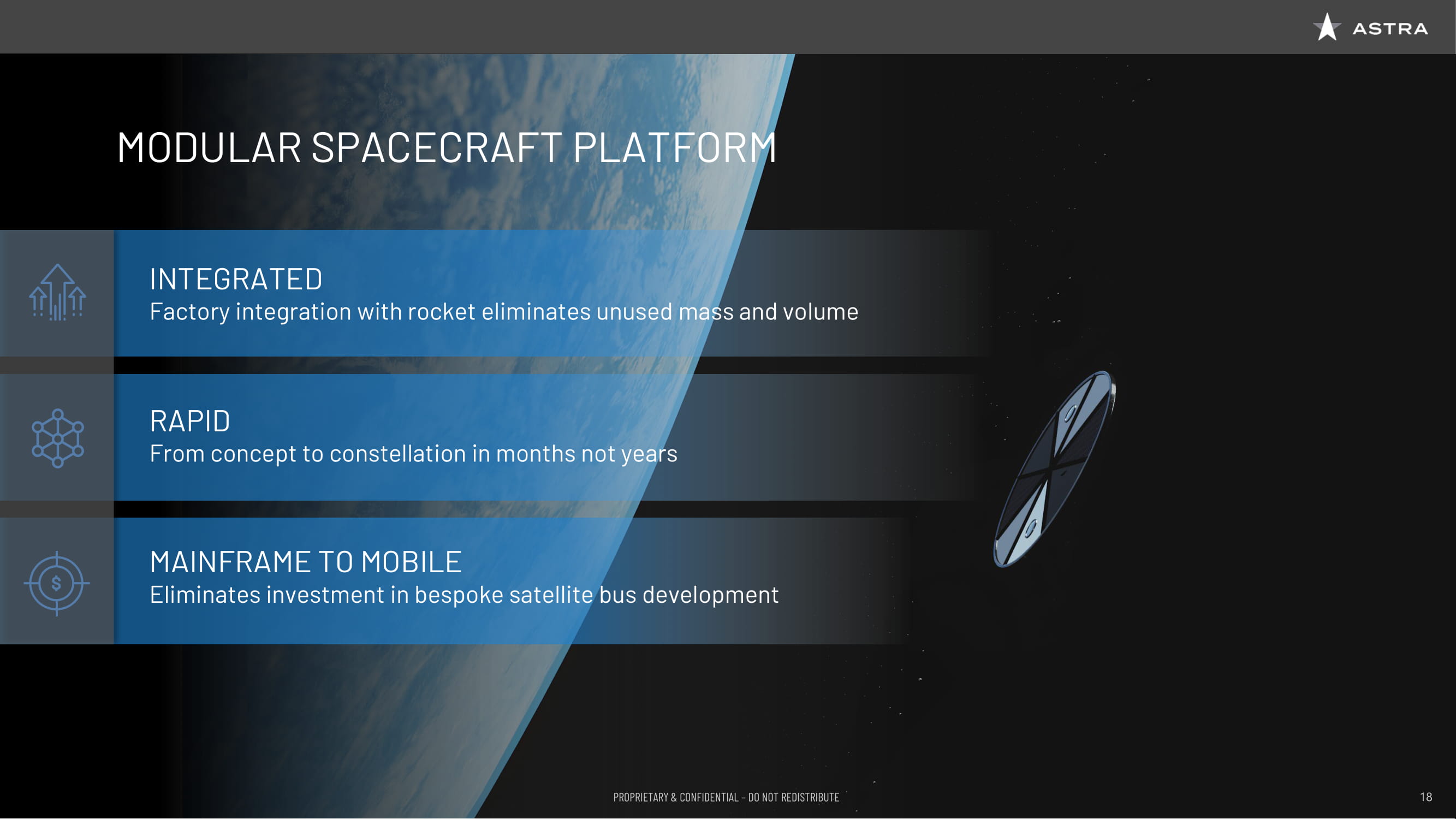 ASTRA

MODULAR SPACECRAFT PLATFORM

INTEGRATED
Factory integration with rocket eliminates unused mass and volume

RAPID
From concept to constellation in months not years

MAINFRAME TO MOBILE
Eliminates investment in bespoke satellite bus development

PROPRIETARY & CONFIDENTIAL – DO NOT REDISTRIBUTE

18